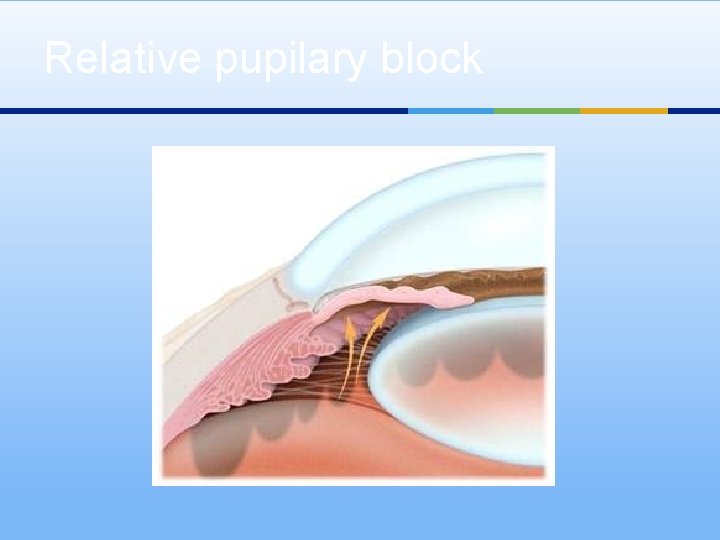 Relative pupilary block